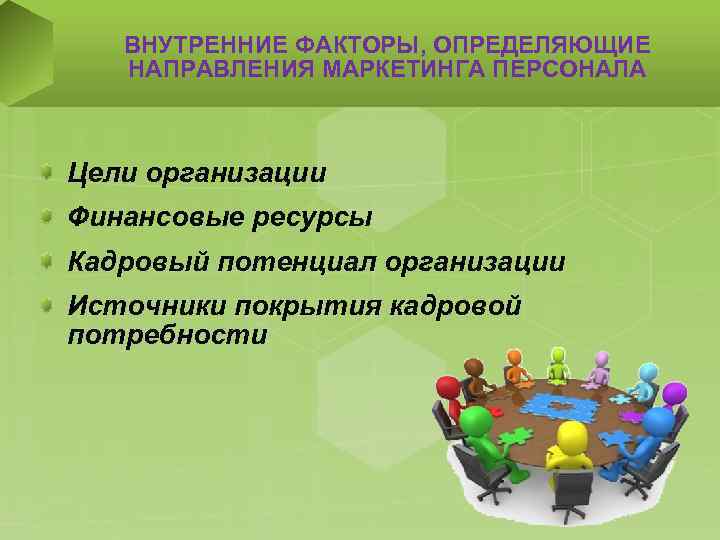 ВНУТРЕННИЕ ФАКТОРЫ, ОПРЕДЕЛЯЮЩИЕ НАПРАВЛЕНИЯ МАРКЕТИНГА ПЕРСОНАЛА

Цели организации

Финансовые ресурсы

Кадровый потенциал организации

Источники покрытия кадровой потребности